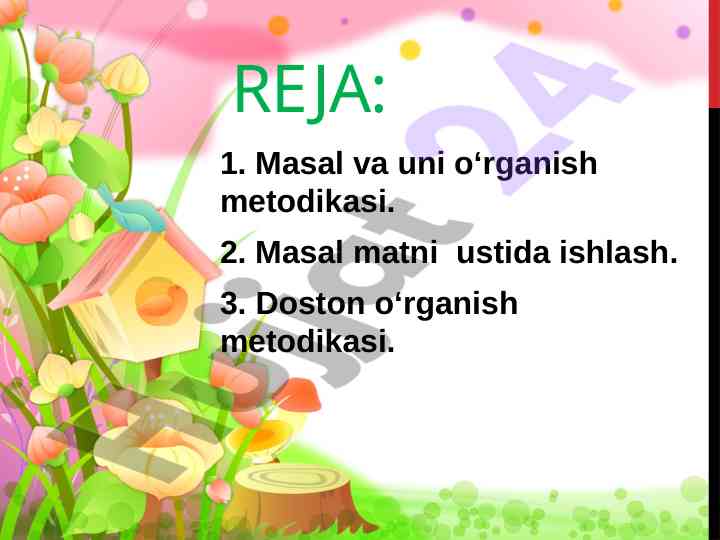 REJA:

1. Masal va uni o‘rganish metodikasi.

2. Masal matni ustida ishlash.

3. Doston o‘rganish metodikasi.

Hujjat24